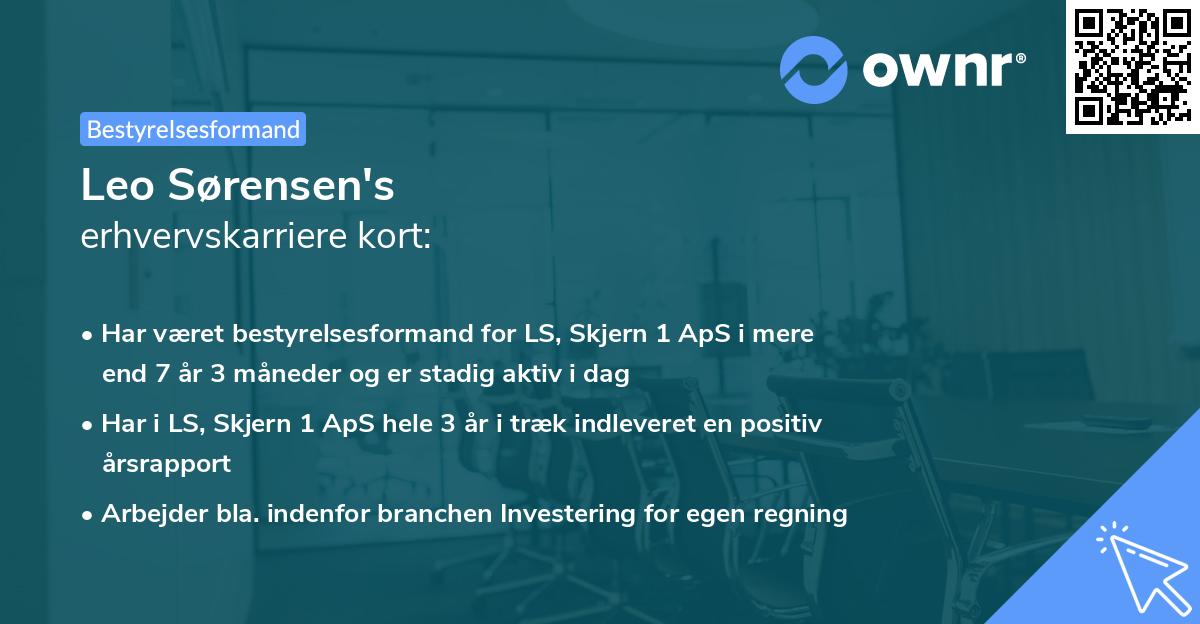 ownr®

Bestyrelsesformand

Leo Sørensen's
erhvervskarriere kort:

• Har været bestyrelsesformand for LS, Skjern 1 ApS i mere end 7 år 3 måneder og er stadig aktiv i dag

• Har i LS, Skjern 1 ApS hele 3 år i træk indleveret en positiv årsrapport

• Arbejder bla. indenfor branchen Investering for egen regning